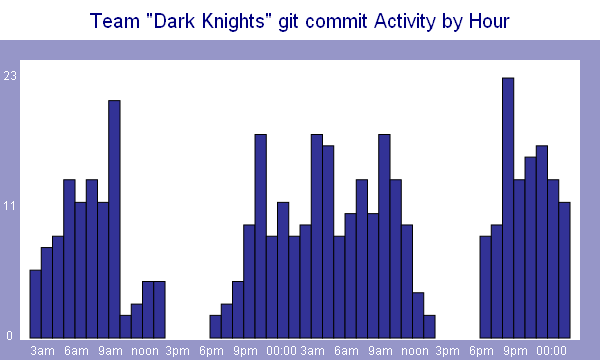 Team "Dark Knights" git commit Activity by Hour

23

11

0

3am 6am 9am noon 3pm 6pm 9pm 00:00 3am 6am 9am noon 3pm 6pm 9pm 00:00